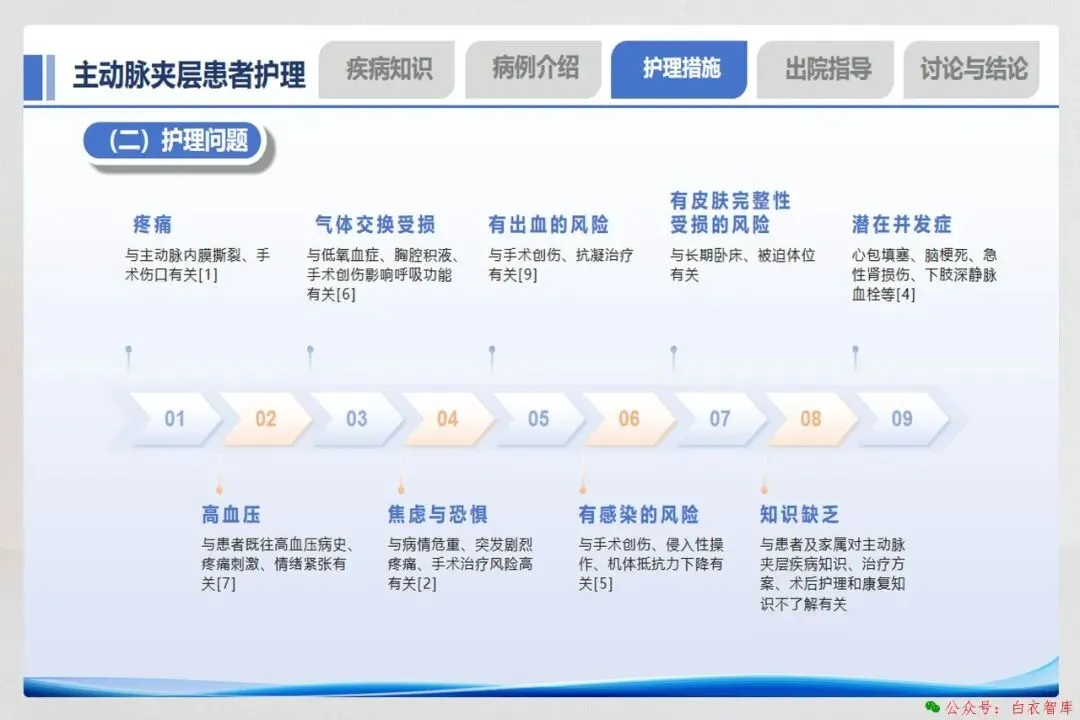 主动脉夹层患者护理

疾病知识　病例介绍　护理措施　出院指导　讨论与结论

（二）护理问题

疼痛
与主动脉内膜撕裂、手术伤口有关[1]

气体交换受损
与低氧血症、胸腔积液、手术创伤影响呼吸功能有关[6]

有出血的风险
与手术创伤、抗凝治疗有关[9]

有皮肤完整性受损的风险
与长期卧床、被迫体位有关

潜在并发症
心包填塞、脑梗死、急性肾损伤、下肢深静脉血栓等[4]

01　02　03　04　05　06　07　08　09

高血压
与患者既往高血压病史、疼痛刺激、情绪紧张有关[7]

焦虑与恐惧
与病情危重、突发剧烈疼痛、手术治疗风险高有关[2]

有感染的风险
与手术创伤、侵入性操作、机体抵抗力下降有关[5]

知识缺乏
与患者及家属对主动脉夹层疾病知识、治疗方案、术后护理和康复知识不了解有关

公众号：白衣智库